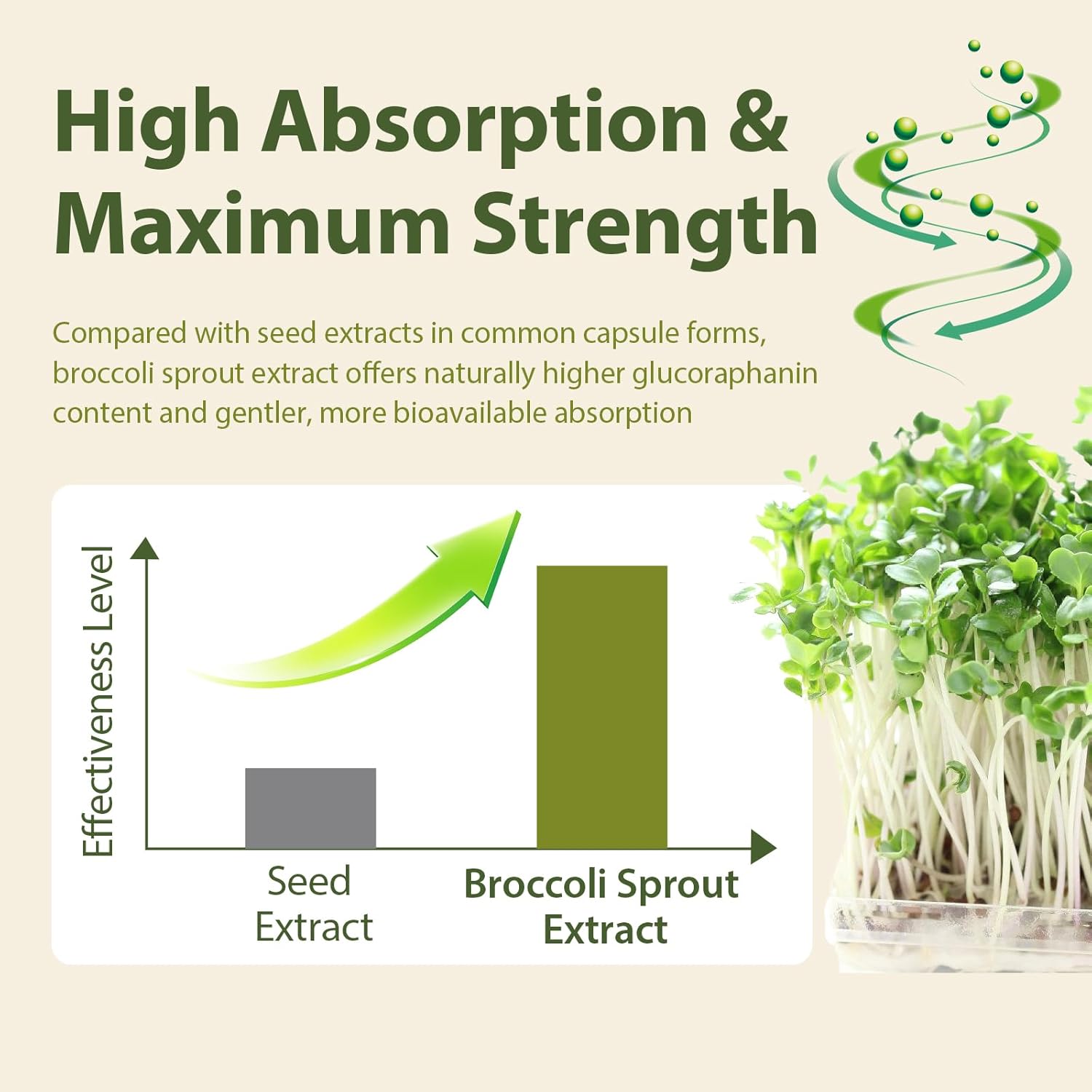 High Absorption & Maximum Strength

Compared with seed extracts in common capsule forms, broccoli sprout extract offers naturally higher glucoraphanin content and gentler, more bioavailable absorption

Effectiveness Level

Seed Extract

Broccoli Sprout Extract